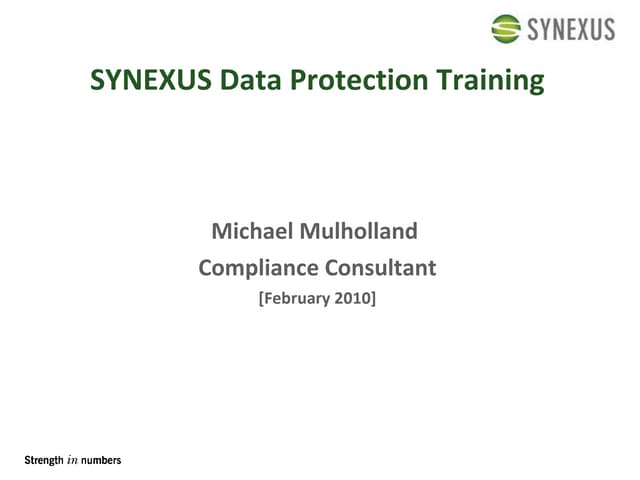 SYNEXUS

SYNEXUS Data Protection Training

Michael Mulholland

Compliance Consultant

[February 2010]

Strength in numbers